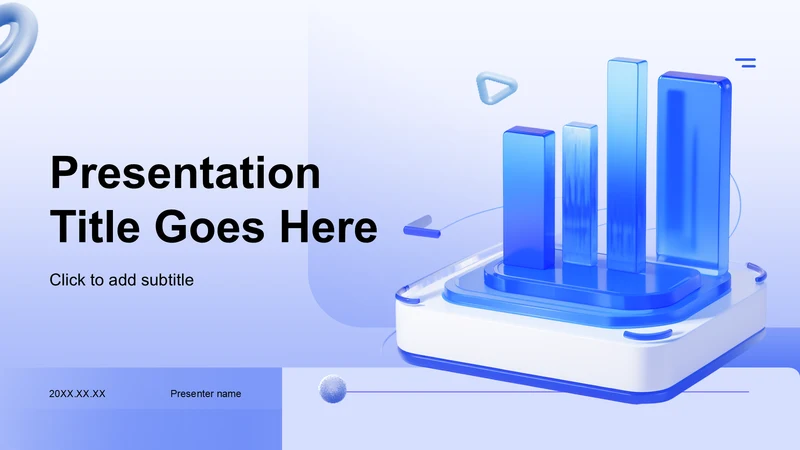 Presentation Title Goes Here

Click to add subtitle

20XX.XX.XX

Presenter name